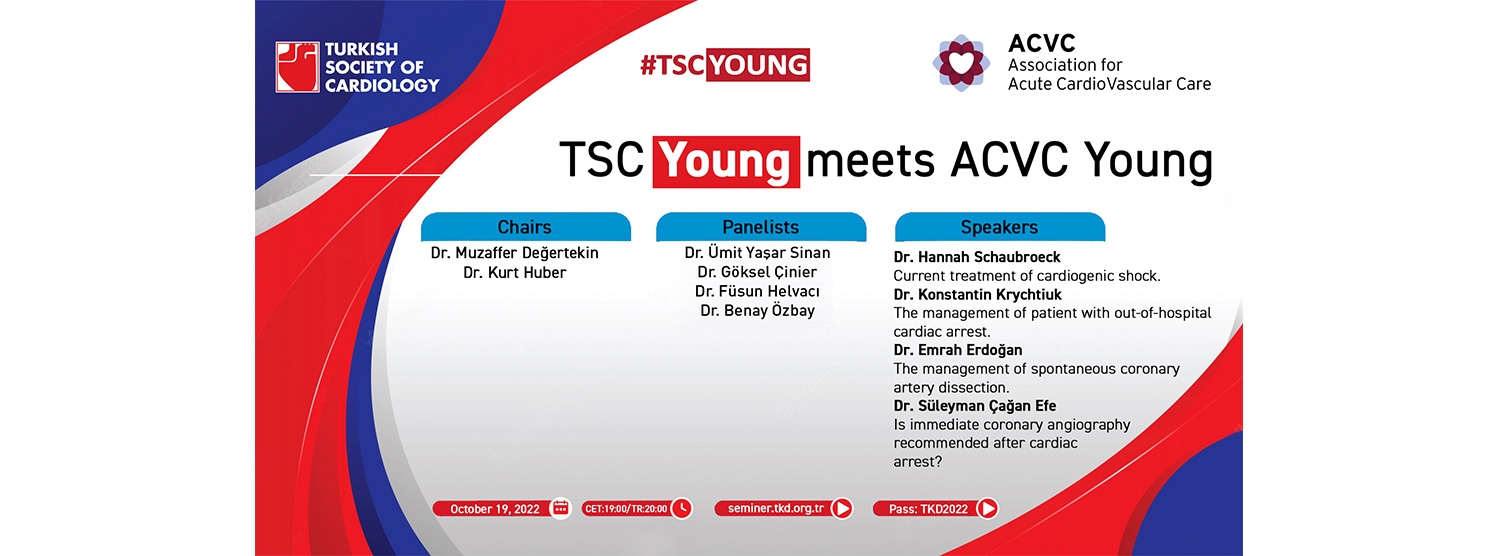 TURKISH SOCIETY OF CARDIOLOGY

#TSCYOUNG

ACVC
Association for
Acute CardioVascular Care

TSC Young meets ACVC Young

Chairs
Dr. Muzaffer Değertekin
Dr. Kurt Huber

Panelists
Dr. Ümit Yaşar Sinan
Dr. Göksel Çinier
Dr. Füsun Helvacı
Dr. Benay Özbay

Speakers
Dr. Hannah Schaubroeck
Current treatment of cardiogenic shock.
Dr. Konstantin Krychtiuk
The management of patient with out-of-hospital cardiac arrest.
Dr. Emrah Erdoğan
The management of spontaneous coronary artery dissection.
Dr. Süleyman Çağan Efe
Is immediate coronary angiography recommended after cardiac arrest?

October 19, 2022
CET:19:00/TR:20:00
seminer.tkd.org.tr
Pass: TKD2022